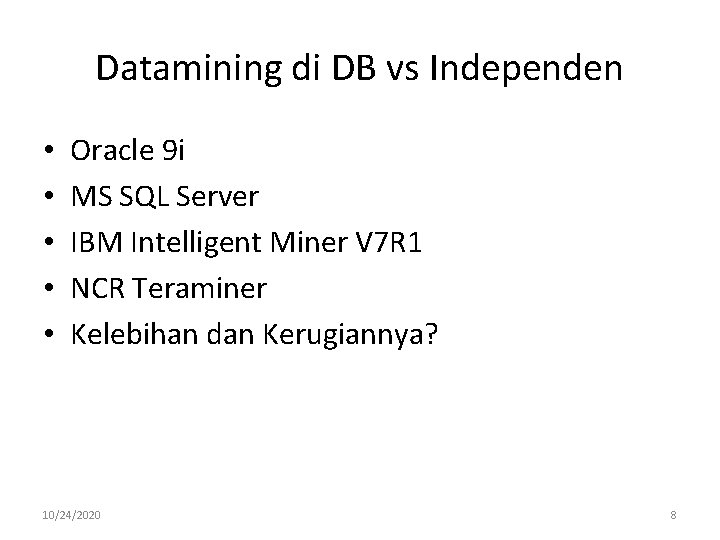 Datamining di DB vs Independen

• Oracle 9i
• MS SQL Server
• IBM Intelligent Miner V7R1
• NCR Teraminer
• Kelebihan dan Kerugiannya?

10/24/2020

8